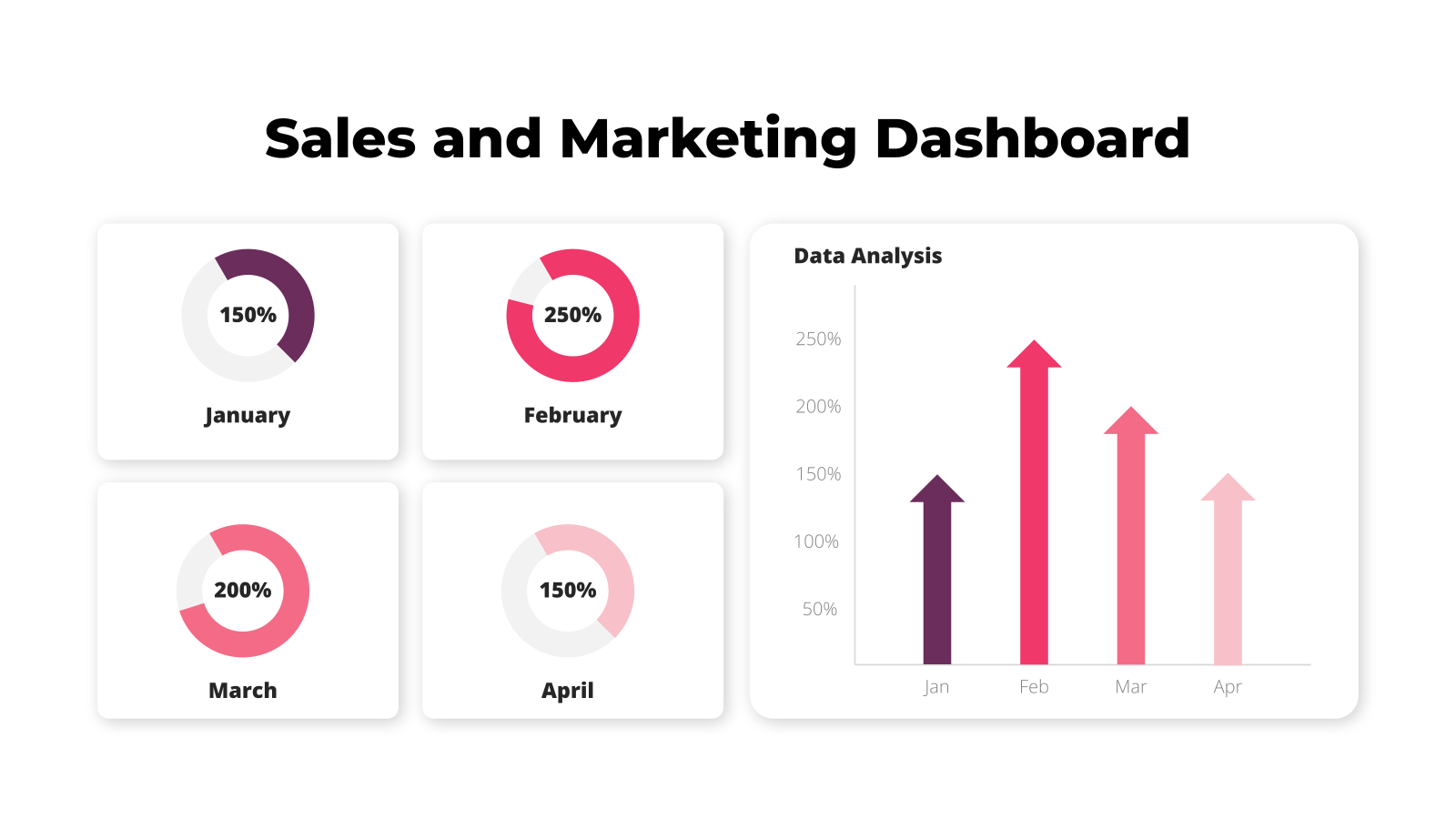 Sales and Marketing Dashboard

150%

January

250%

February

200%

March

150%

April

Data Analysis

250%
200%
150%
100%
50%

Jan Feb Mar Apr